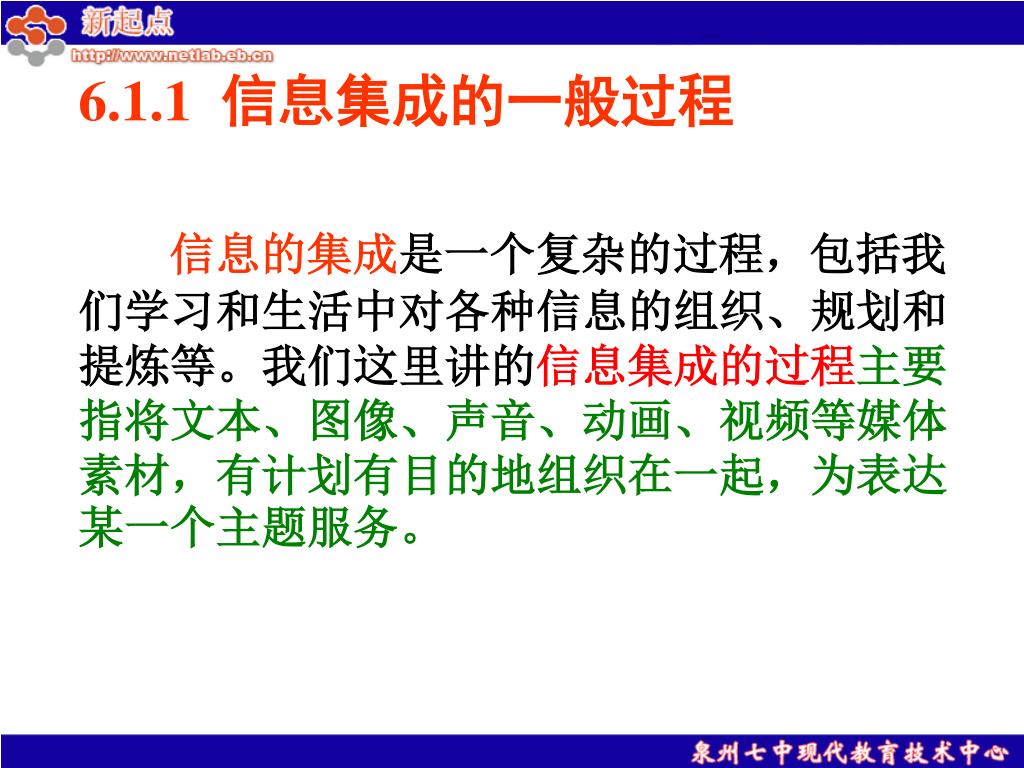 新起点
http://www.netlab.eb.cn

6.1.1 信息集成的一般过程

信息的集成是一个复杂的过程，包括我们学习和生活中对各种信息的组织、规划和提炼等。我们这里讲的信息集成的过程主要指将文本、图像、声音、动画、视频等媒体素材，有计划有目的地组织在一起，为表达某一个主题服务。

泉州七中现代教育技术中心